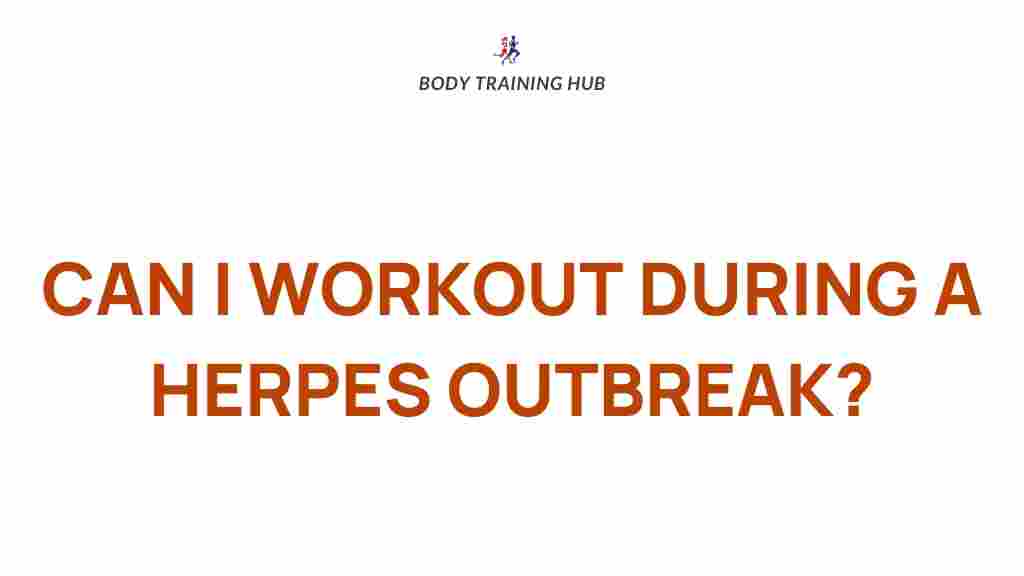 BODY TRAINING HUB

CAN I WORKOUT DURING A HERPES OUTBREAK?